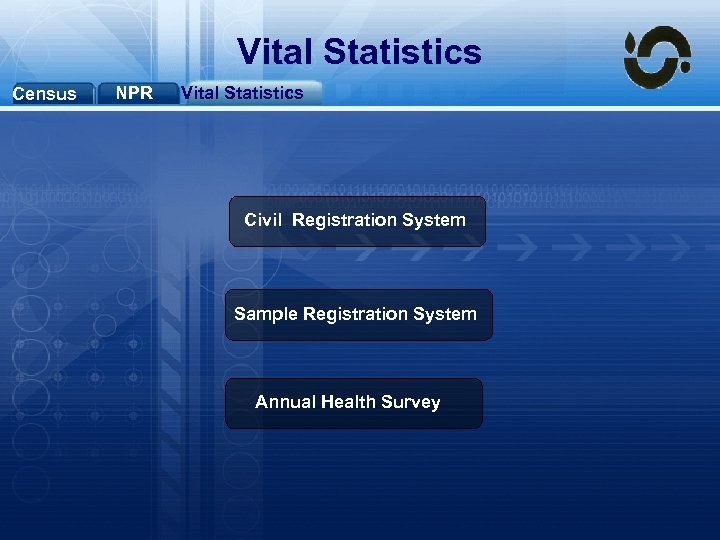 Vital Statistics

Census NPR Vital Statistics

Civil Registration System

Sample Registration System

Annual Health Survey